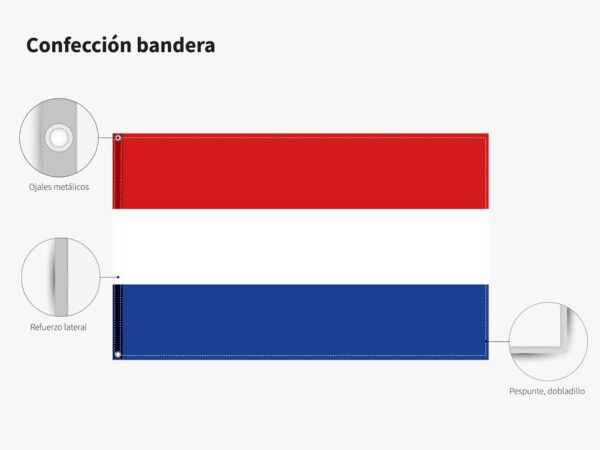 Confección bandera

Ojales metálicos

Refuerzo lateral

Pespunte, dobladillo